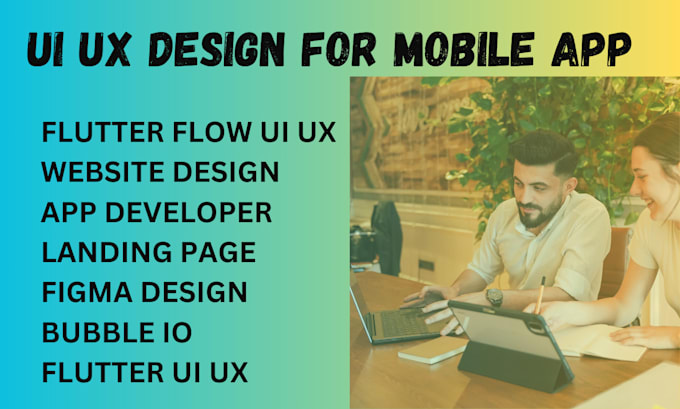 UI UX DESIGN FOR MOBILE APP

FLUTTER FLOW UI UX
WEBSITE DESIGN
APP DEVELOPER
LANDING PAGE
FIGMA DESIGN
BUBBLE IO
FLUTTER UI UX